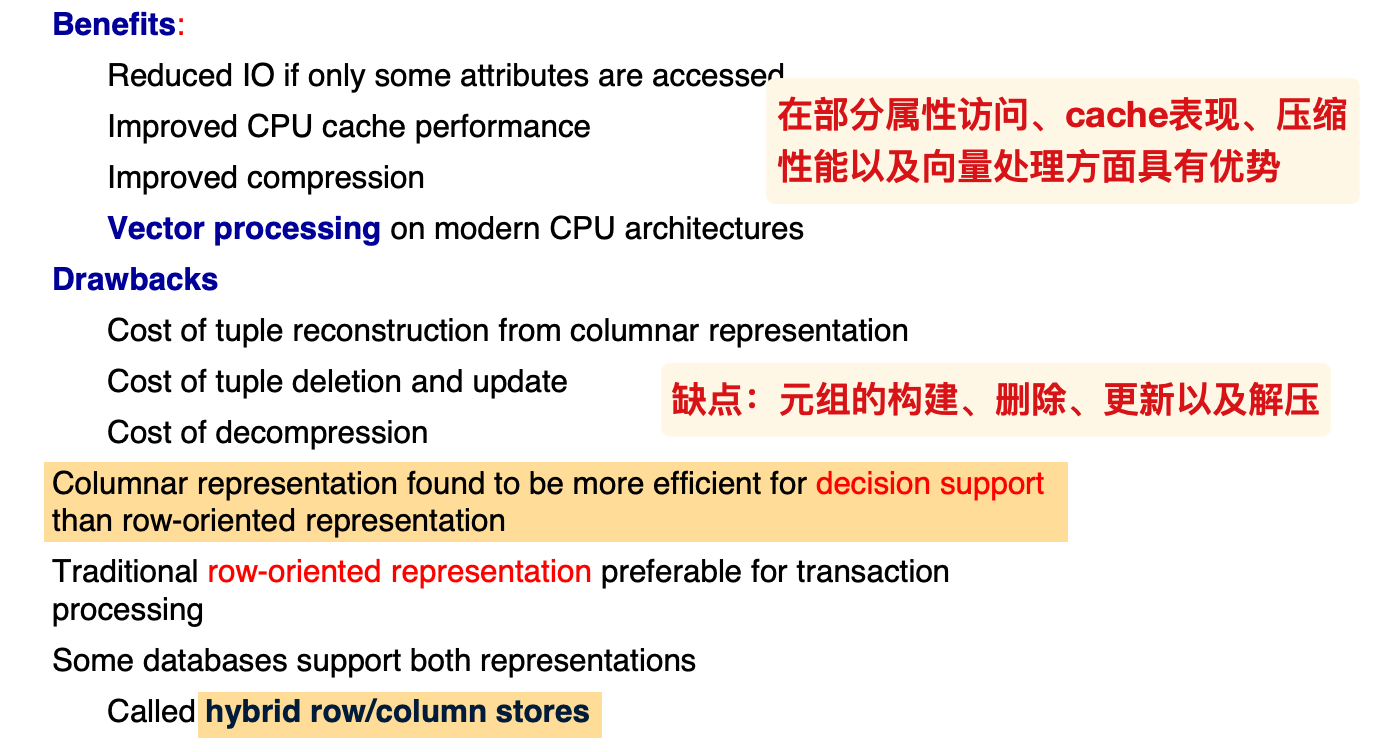 Benefits:

Reduced IO if only some attributes are accessed

Improved CPU cache performance

Improved compression

Vector processing on modern CPU architectures

在部分属性访问、cache表现、压缩性能以及向量处理方面具有优势

Drawbacks

Cost of tuple reconstruction from columnar representation

Cost of tuple deletion and update

Cost of decompression

缺点：元组的构建、删除、更新以及解压

Columnar representation found to be more efficient for decision support than row-oriented representation

Traditional row-oriented representation preferable for transaction processing

Some databases support both representations

Called hybrid row/column stores